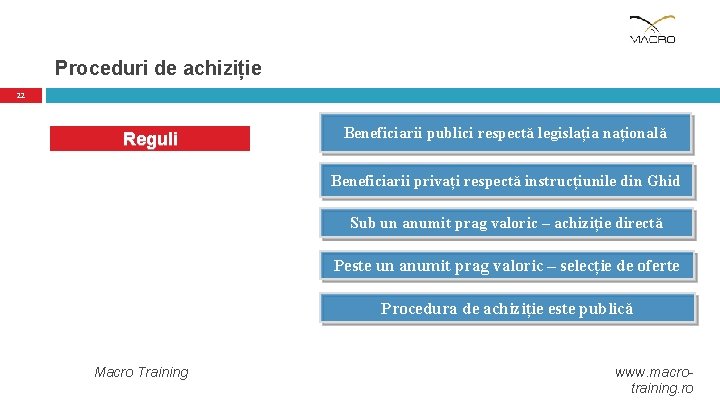 MACRO

Proceduri de achiziție

22

Reguli

Beneficiarii publici respectă legislația națională

Beneficiarii privați respectă instrucțiunile din Ghid

Sub un anumit prag valoric – achiziție directă

Peste un anumit prag valoric – selecție de oferte

Procedura de achiziție este publică

Macro Training

www.macro-training.ro